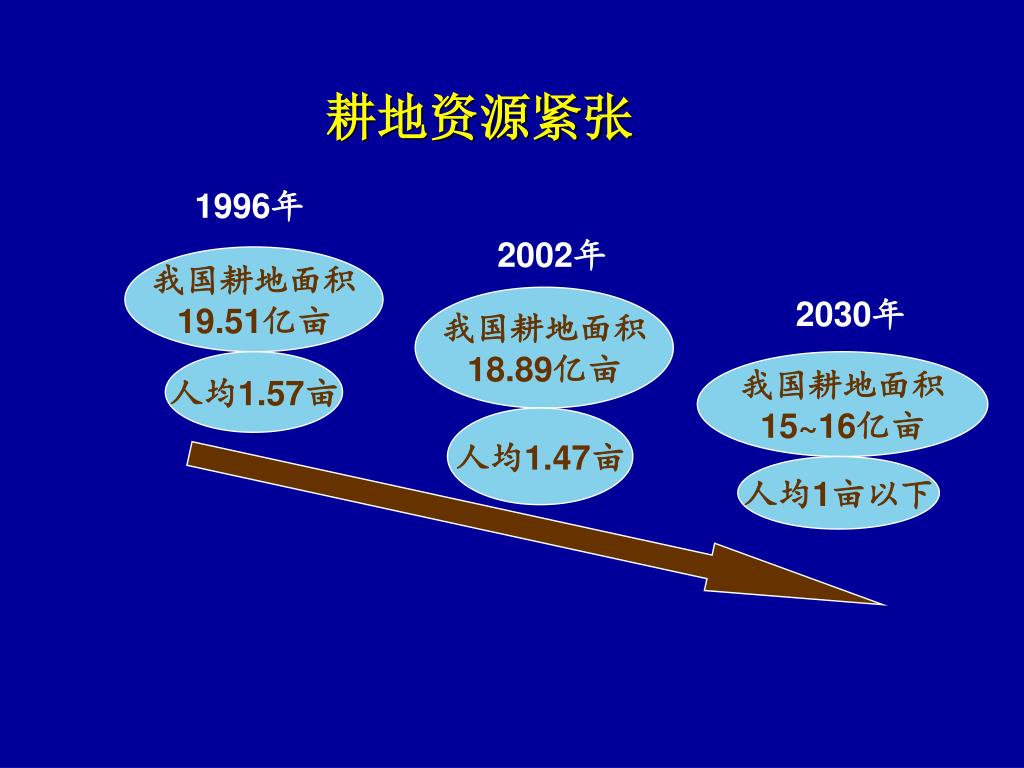 耕地资源紧张

1996年

我国耕地面积 19.51亿亩

人均1.57亩

2002年

我国耕地面积 18.89亿亩

人均1.47亩

2030年

我国耕地面积 15~16亿亩

人均1亩以下